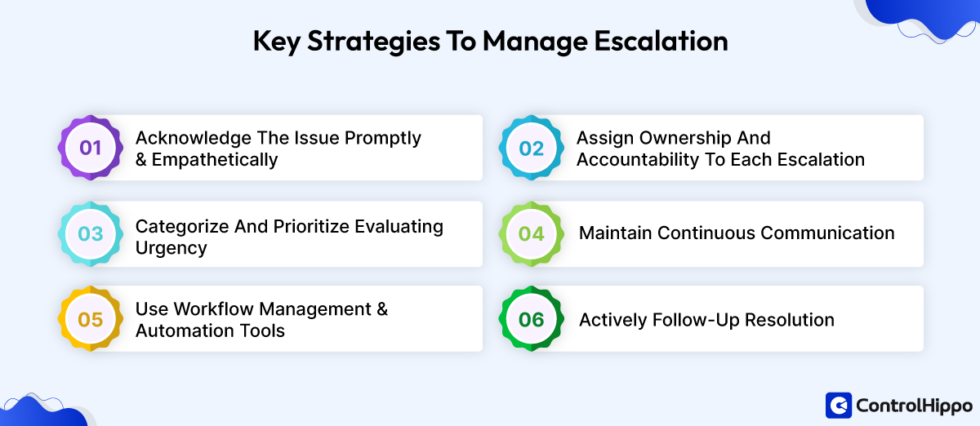 Key Strategies To Manage Escalation

01 Acknowledge The Issue Promptly & Empathetically

02 Assign Ownership And Accountability To Each Escalation

03 Categorize And Prioritize Evaluating Urgency

04 Maintain Continuous Communication

05 Use Workflow Management & Automation Tools

06 Actively Follow-Up Resolution

ControlHippo